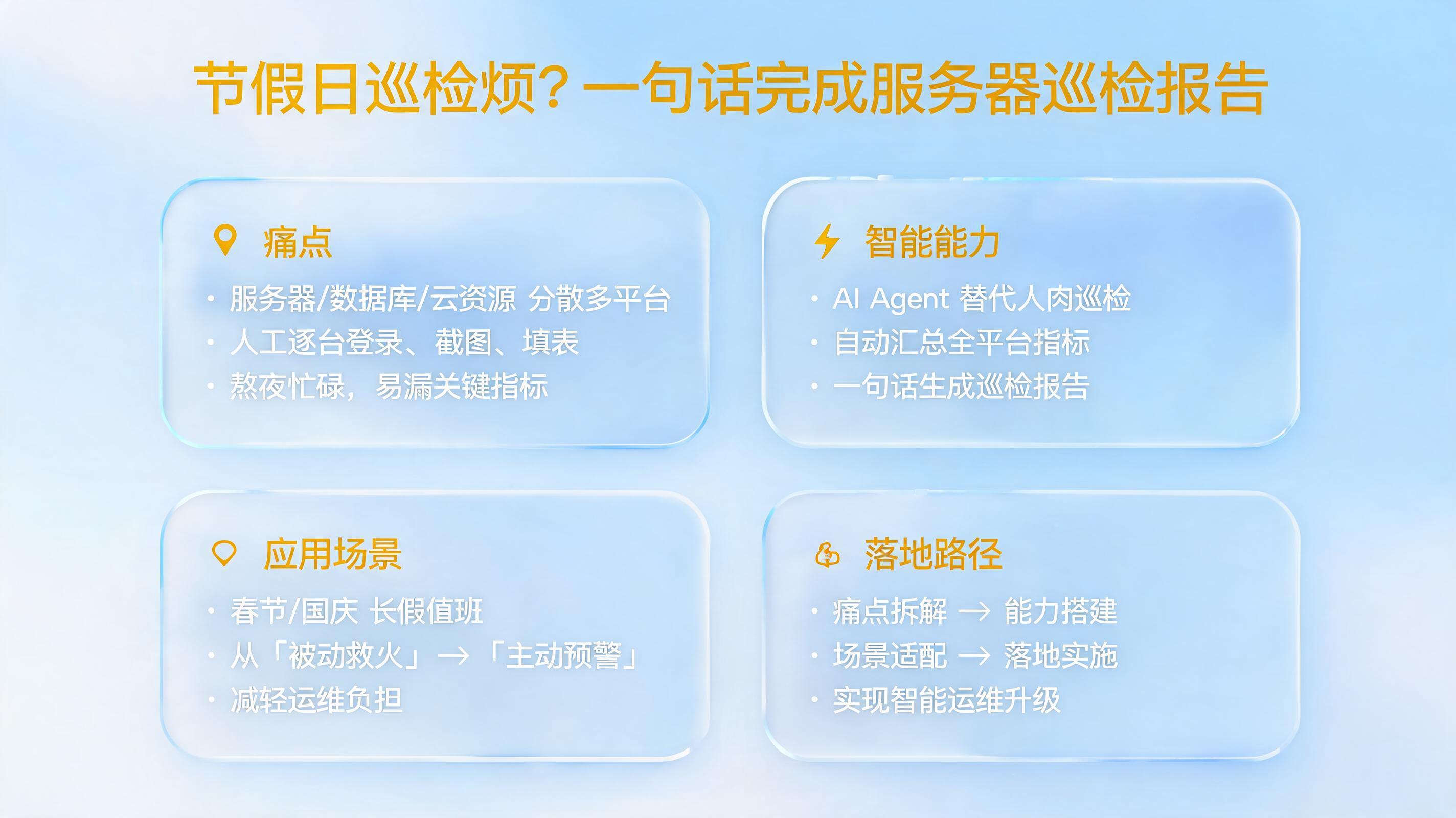 节假日巡检烦？一句话完成服务器巡检报告

痛点

· 服务器/数据库/云资源 分散多平台
· 人工逐台登录、截图、填表
· 熬夜忙碌，易漏关键指标

智能能力

· AI Agent 替代人肉巡检
· 自动汇总全平台指标
· 一句话生成巡检报告

应用场景

· 春节/国庆 长假值班
· 从「被动救火」→「主动预警」
· 减轻运维负担

落地路径

· 痛点拆解 → 能力搭建
· 场景适配 → 落地实施
· 实现智能运维升级